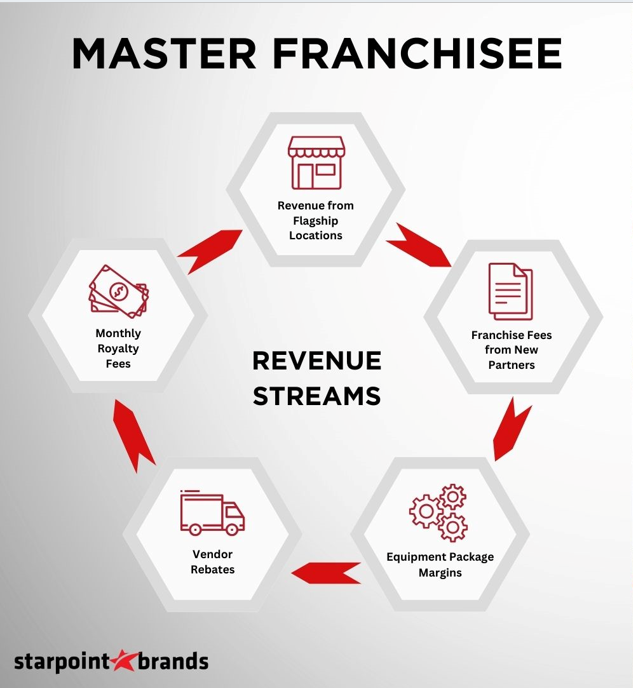 MASTER FRANCHISEE

Revenue from Flagship Locations

Franchise Fees from New Partners

Equipment Package Margins

Vendor Rebates

Monthly Royalty Fees

REVENUE STREAMS

starpoint brands